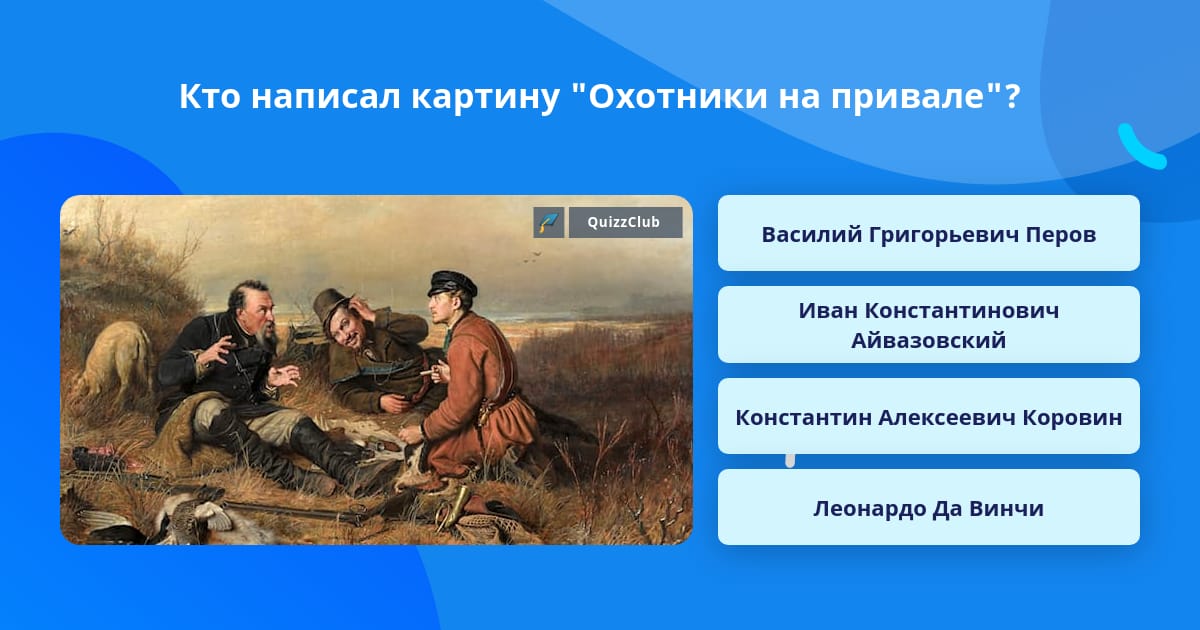 Кто написал картину "Охотники на привале"?

QuizzClub

Василий Григорьевич Перов

Иван Константинович Айвазовский

Константин Алексеевич Коровин

Леонардо Да Винчи